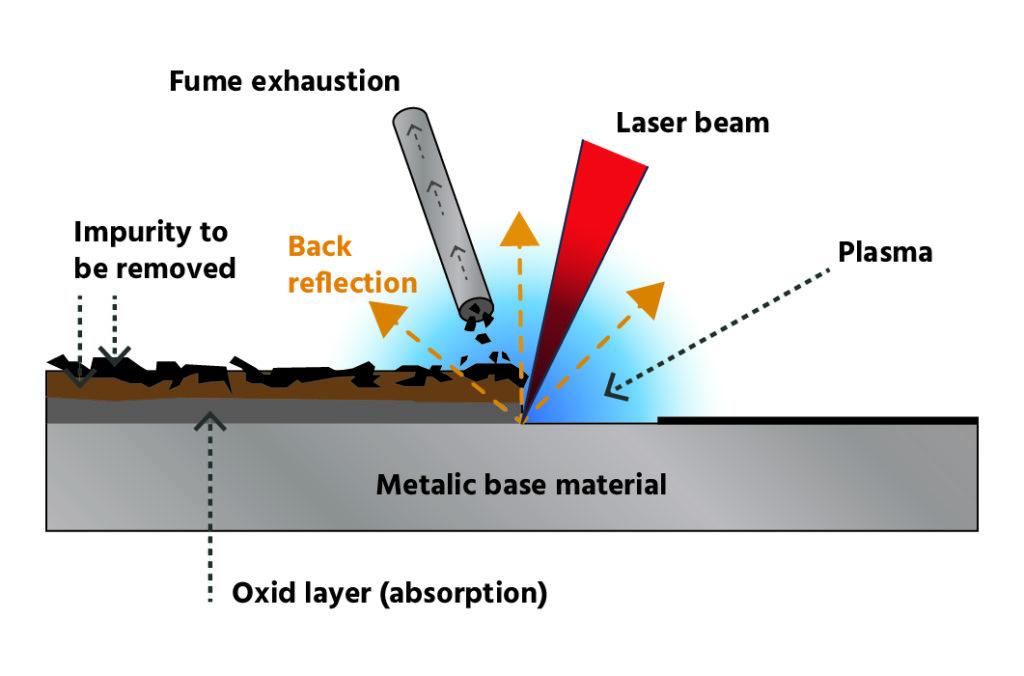 Fume exhaustion

Laser beam

Impurity to be removed

Back reflection

Plasma

Metalic base material

Oxid layer (absorption)